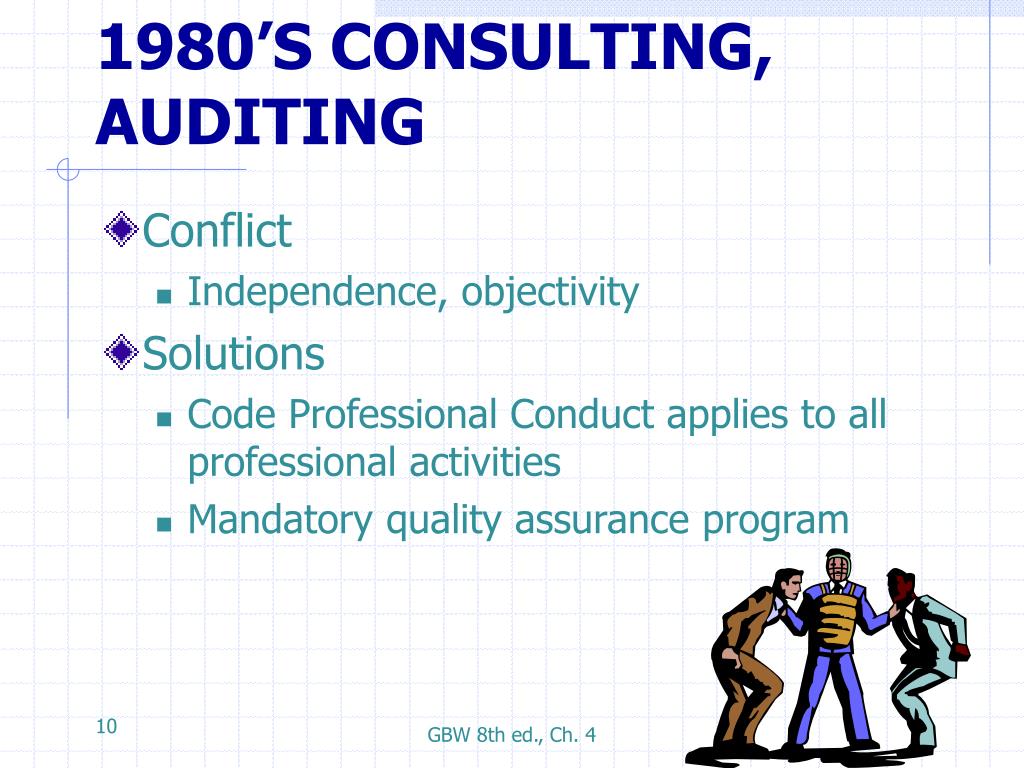 1980’S CONSULTING, AUDITING

Conflict

Independence, objectivity

Solutions

Code Professional Conduct applies to all professional activities

Mandatory quality assurance program

10

GBW 8th ed., Ch. 4